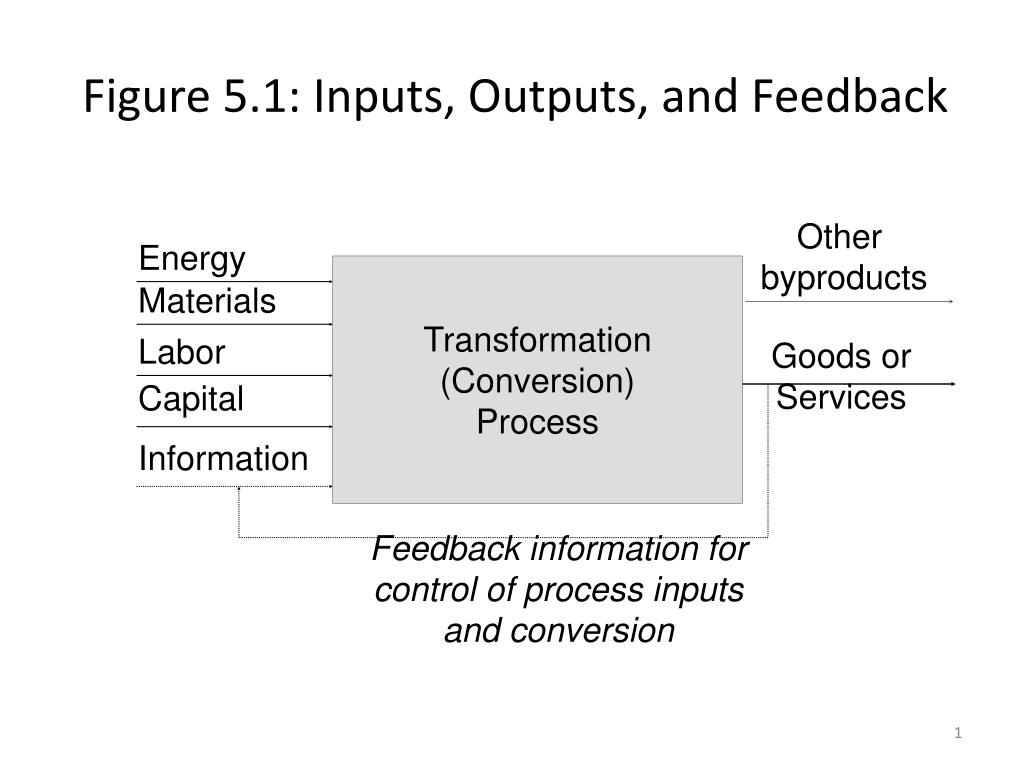 Figure 5.1: Inputs, Outputs, and Feedback

Energy
Materials
Labor
Capital
Information

Transformation (Conversion) Process

Other byproducts

Goods or Services

Feedback information for control of process inputs and conversion

1